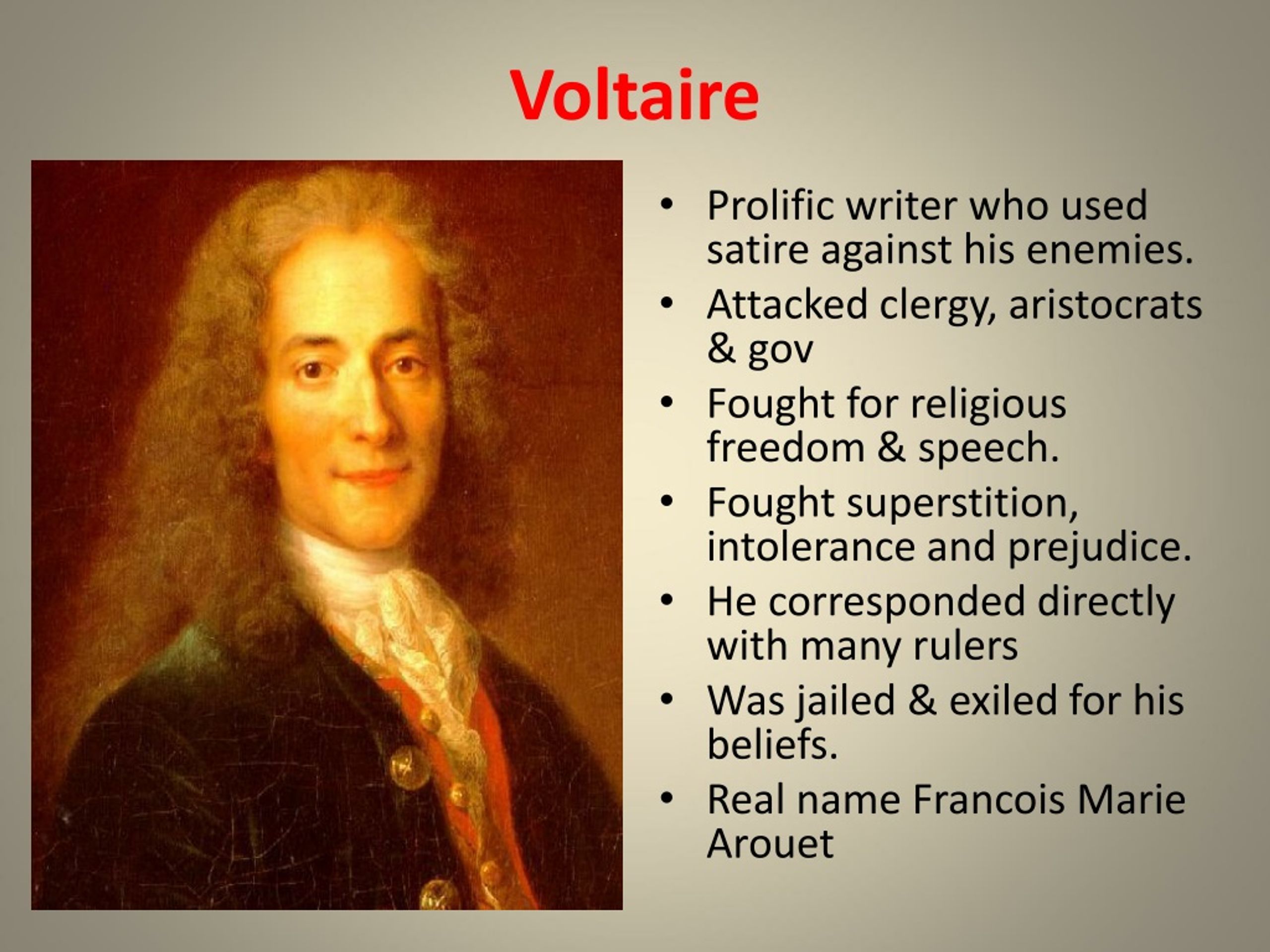 Voltaire

• Prolific writer who used satire against his enemies.
• Attacked clergy, aristocrats & gov
• Fought for religious freedom & speech.
• Fought superstition, intolerance and prejudice.
• He corresponded directly with many rulers
• Was jailed & exiled for his beliefs.
• Real name Francois Marie Arouet